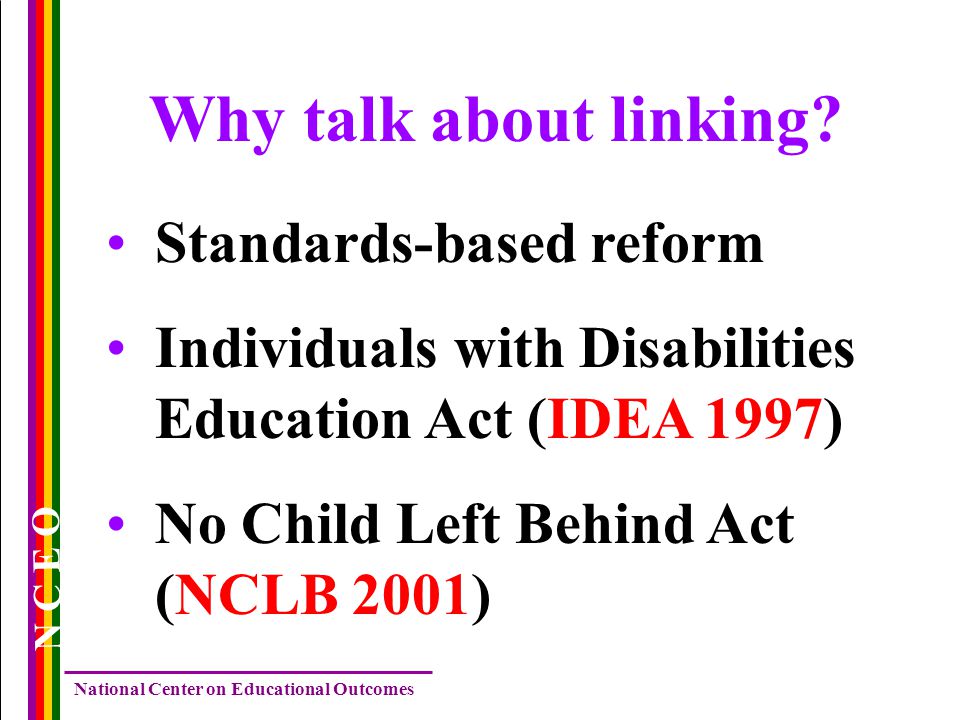 Why talk about linking?

• Standards-based reform

• Individuals with Disabilities Education Act (IDEA 1997)

• No Child Left Behind Act (NCLB 2001)

NCEO

National Center on Educational Outcomes